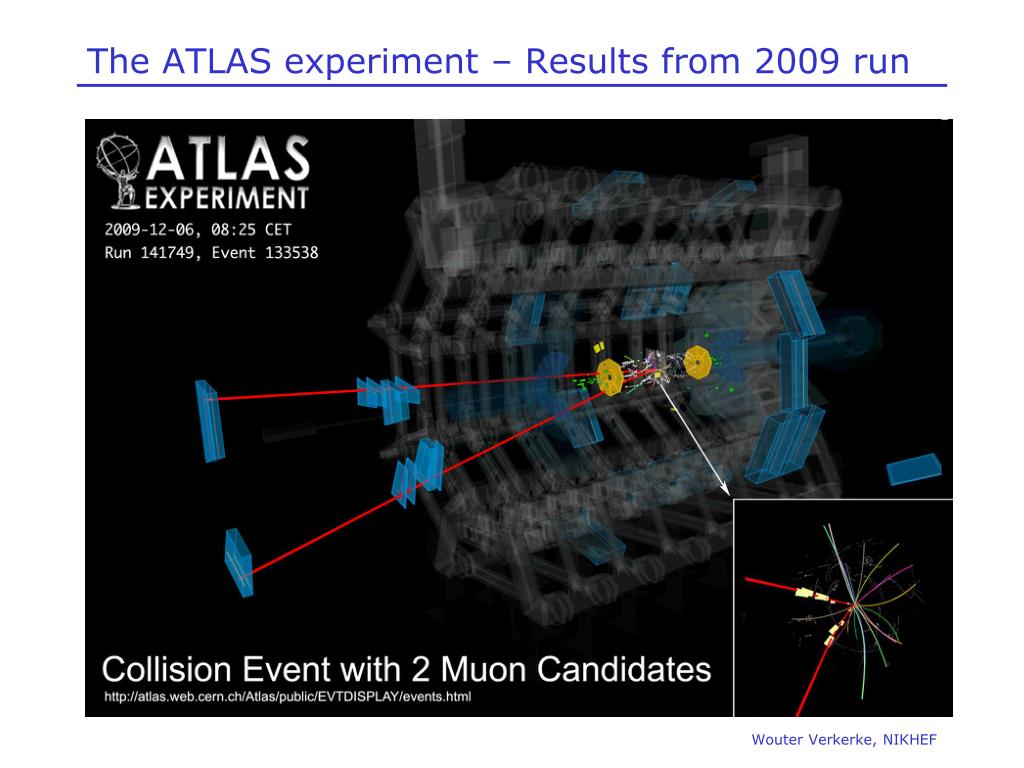 The ATLAS experiment – Results from 2009 run

ATLAS EXPERIMENT
2009-12-06, 08:25 CET
Run 141749, Event 133538

Collision Event with 2 Muon Candidates
http://atlas.web.cern.ch/Atlas/public/EVTDISPLAY/events.html

Wouter Verkerke, NIKHEF